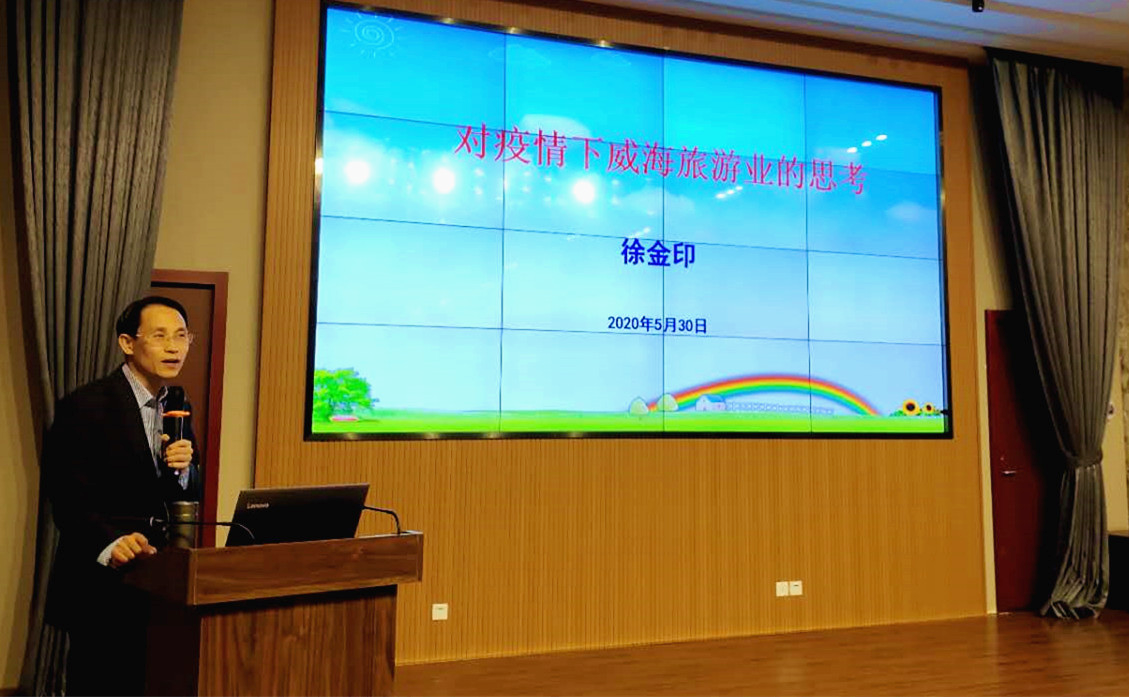 对疫情下威海旅游业的思考

徐金印

2020年5月30日

Lenovo